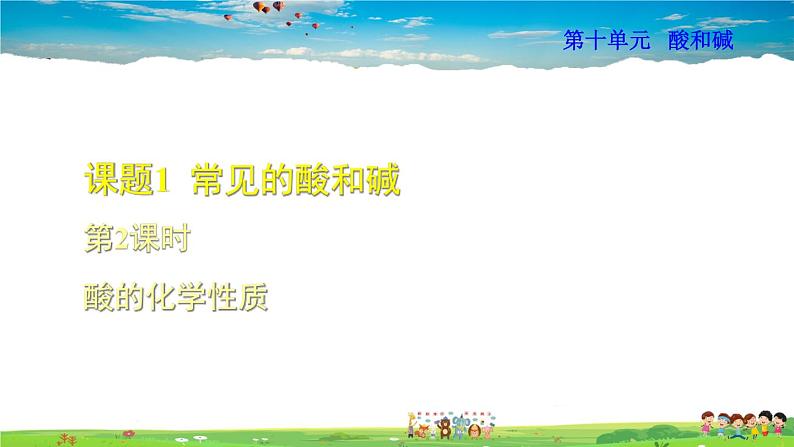 第十单元　酸和碱

课题1　常见的酸和碱

第2课时

酸的化学性质